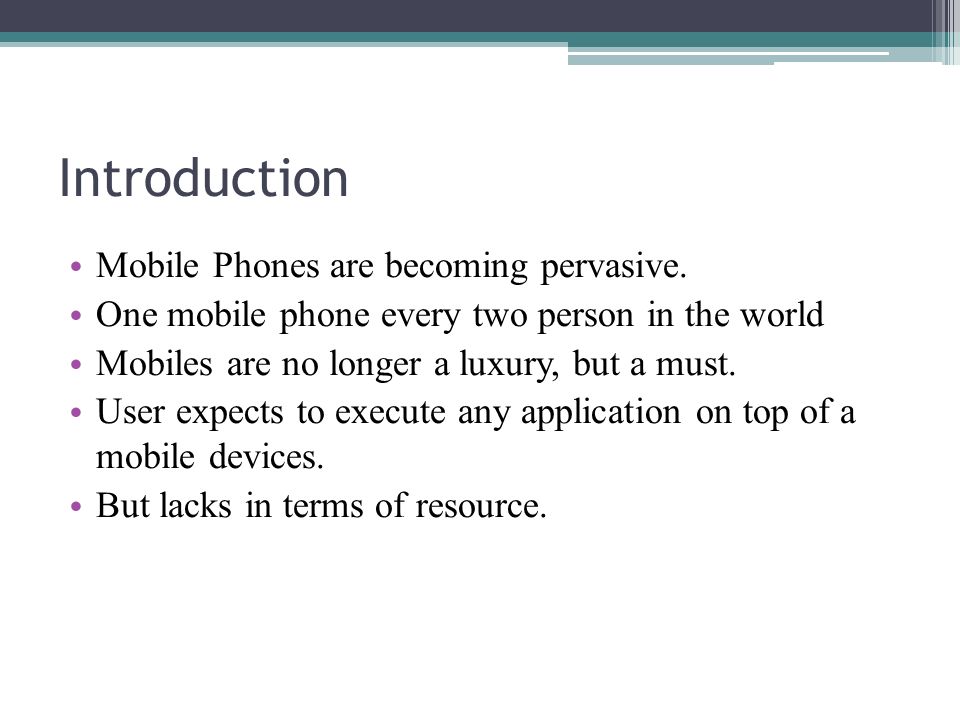 Introduction

• Mobile Phones are becoming pervasive.
• One mobile phone every two person in the world
• Mobiles are no longer a luxury, but a must.
• User expects to execute any application on top of a mobile devices.
• But lacks in terms of resource.